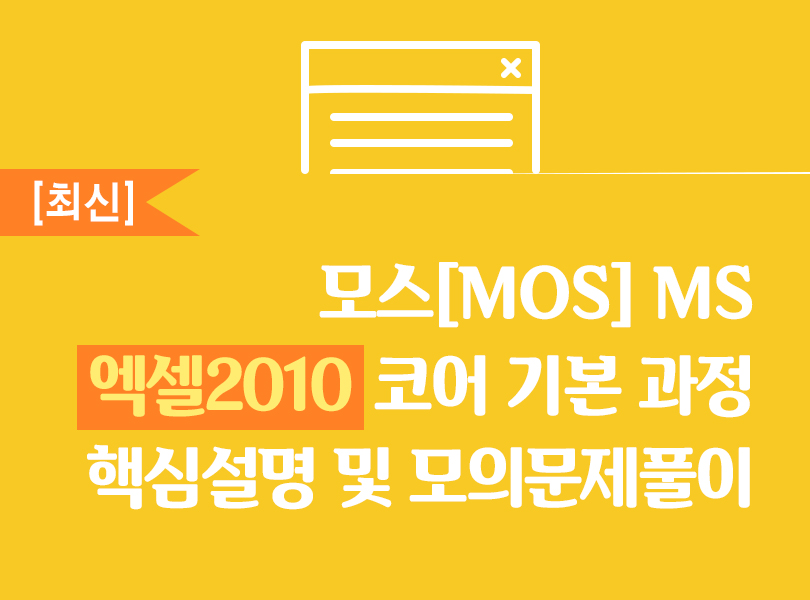 [최신]

모스[MOS] MS
엑셀2010 코어 기본 과정
핵심설명 및 모의문제풀이